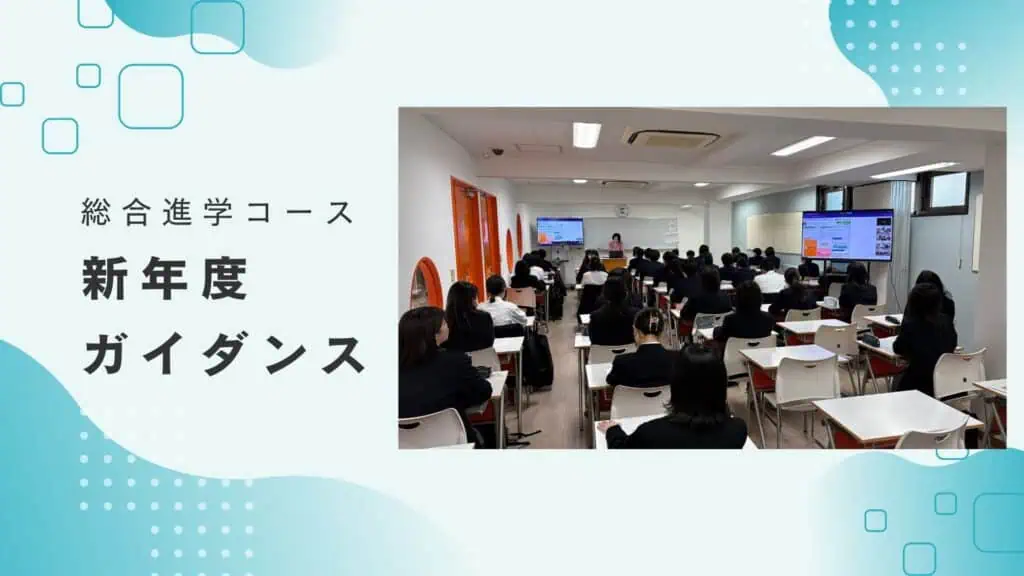 総合進学コース

新年度
ガイダンス